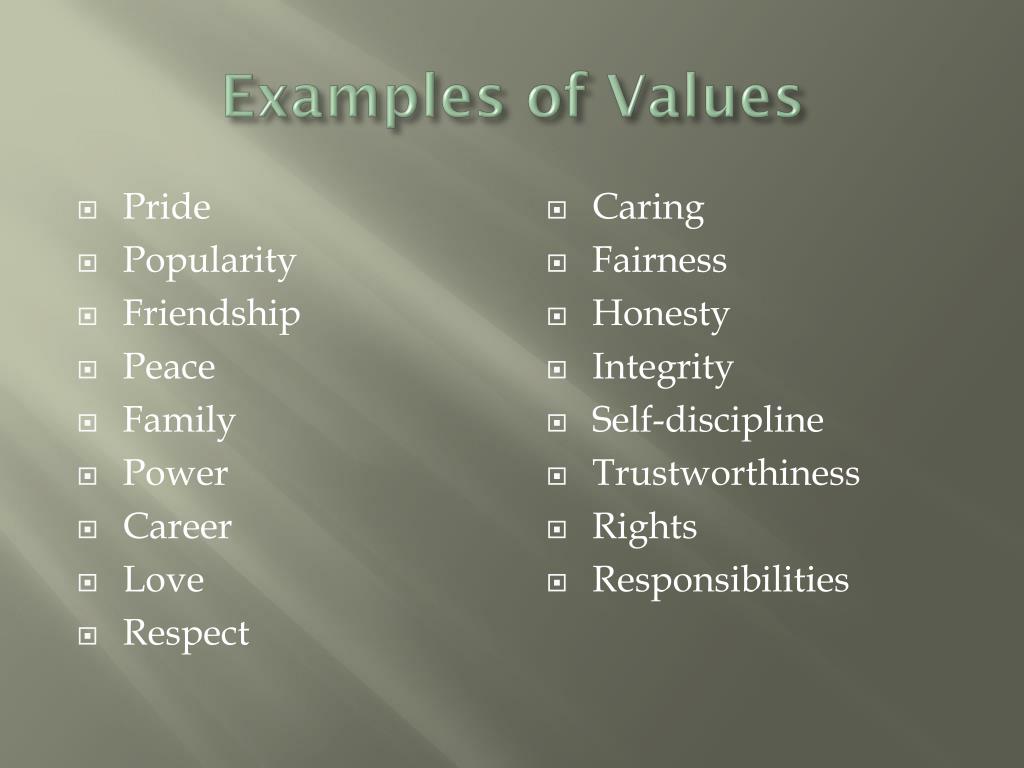 Examples of Values

- Pride
- Popularity
- Friendship
- Peace
- Family
- Power
- Career
- Love
- Respect

- Caring
- Fairness
- Honesty
- Integrity
- Self-discipline
- Trustworthiness
- Rights
- Responsibilities